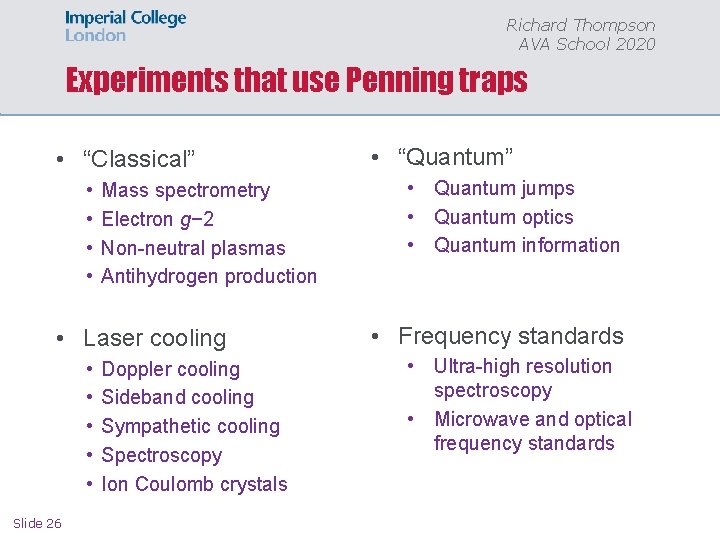 Imperial College London

Richard Thompson
AVA School 2020

Experiments that use Penning traps

• "Classical"
  • Mass spectrometry
  • Electron $g-2$
  • Non-neutral plasmas
  • Antihydrogen production

• Laser cooling
  • Doppler cooling
  • Sideband cooling
  • Sympathetic cooling
  • Spectroscopy
  • Ion Coulomb crystals

• "Quantum"
  • Quantum jumps
  • Quantum optics
  • Quantum information

• Frequency standards
  • Ultra-high resolution spectroscopy
  • Microwave and optical frequency standards

Slide 26